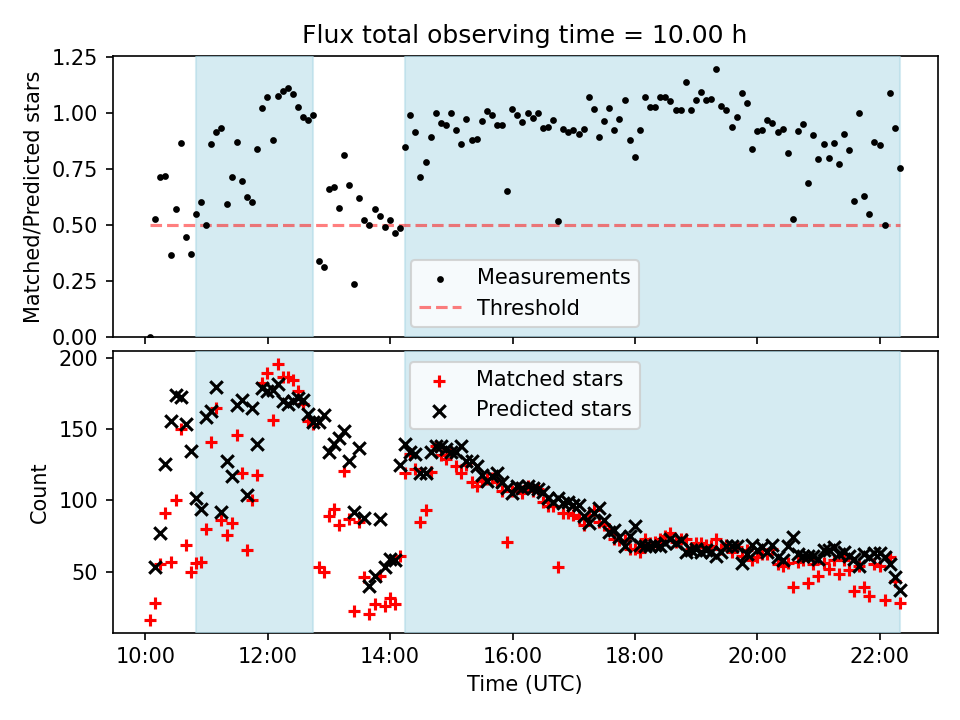 Flux total observing time = 10.00 h

Matched/Predicted stars

1.25
1.00
0.75
0.50
0.25
0.00

Measurements
Threshold

Count

200
150
100
50

Matched stars
Predicted stars

10:00
12:00
14:00
16:00
18:00
20:00
22:00

Time (UTC)